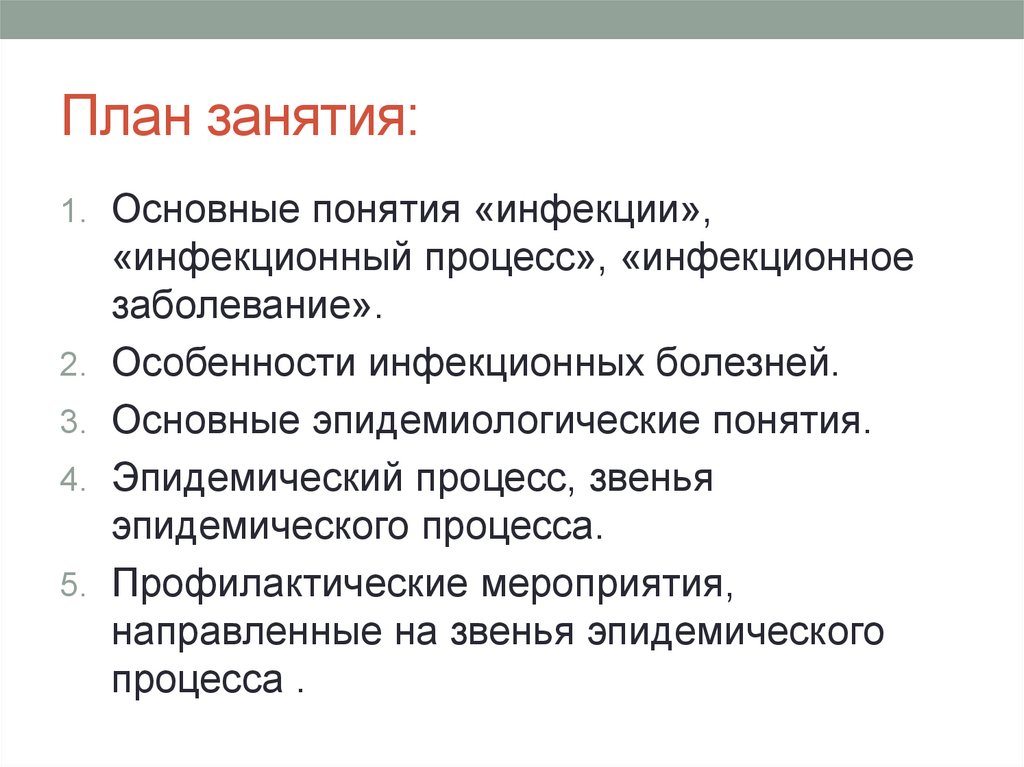 План занятия:

1. Основные понятия «инфекции», «инфекционный процесс», «инфекционное заболевание».
2. Особенности инфекционных болезней.
3. Основные эпидемиологические понятия.
4. Эпидемический процесс, звенья эпидемического процесса.
5. Профилактические мероприятия, направленные на звенья эпидемического процесса .